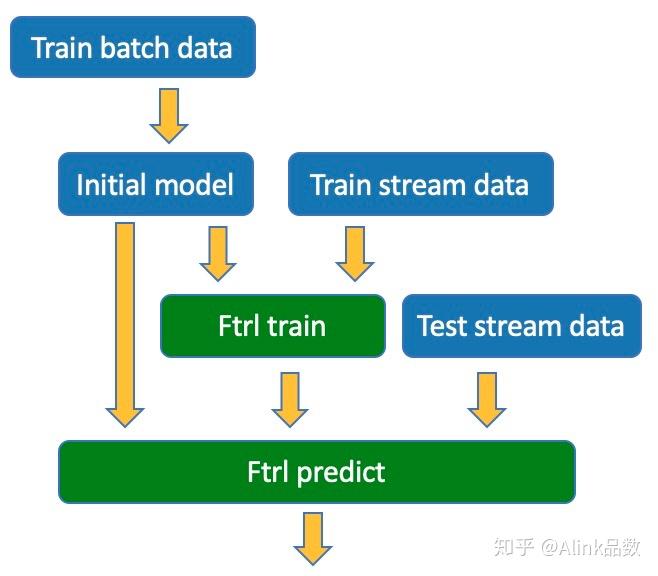 Train batch data

Initial model

Train stream data

Ftrl train

Test stream data

Ftrl predict

知乎 @Alink品数